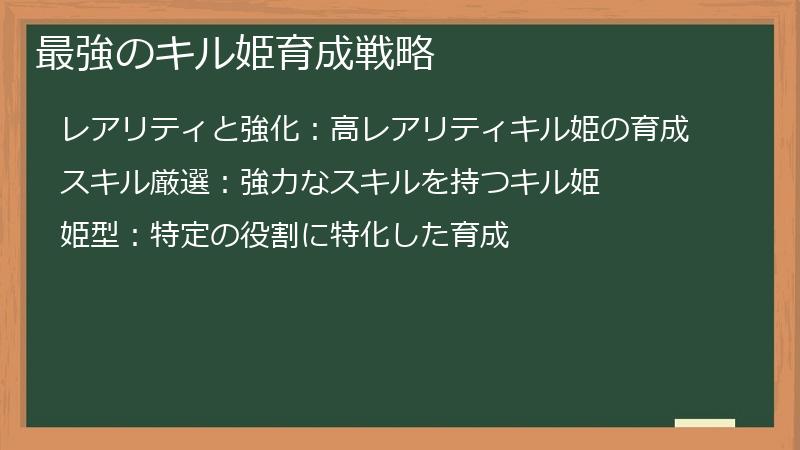 最強のキル姫育成戦略

レアリティと強化：高レアリティキル姫の育成

スキル厳選：強力なスキルを持つキル姫

姫型：特定の役割に特化した育成